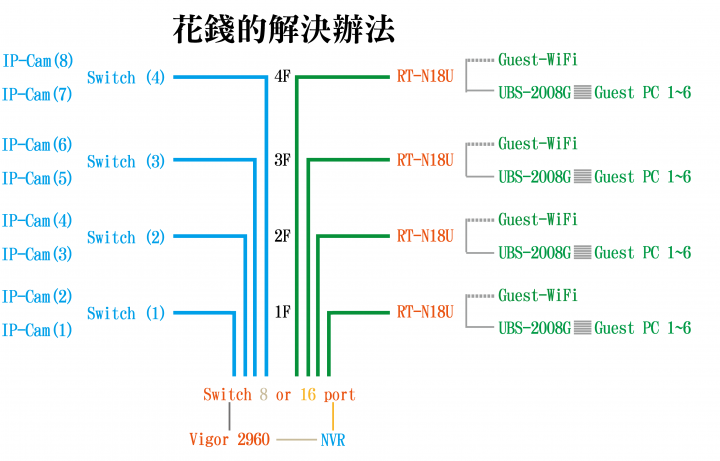 花錢的解決辦法

IP-Cam(8)
IP-Cam(7)
Switch (4)
4F
RT-N18U
Guest-WiFi
UBS-2008G Guest PC 1~6

IP-Cam(6)
IP-Cam(5)
Switch (3)
3F
RT-N18U
Guest-WiFi
UBS-2008G Guest PC 1~6

IP-Cam(4)
IP-Cam(3)
Switch (2)
2F
RT-N18U
Guest-WiFi
UBS-2008G Guest PC 1~6

IP-Cam(2)
IP-Cam(1)
Switch (1)
1F
RT-N18U
Guest-WiFi
UBS-2008G Guest PC 1~6

Switch 8 or 16 port
Vigor 2960
NVR